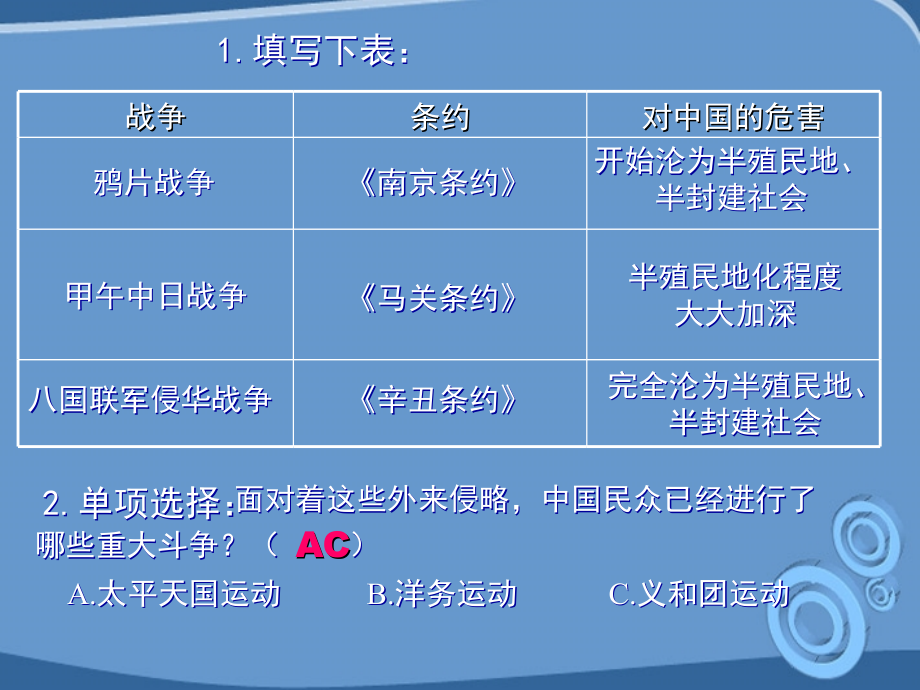 1. 填写下表：

| 战争 | 条约 | 对中国的危害 |
|---|---|---|
| 鸦片战争 | 《南京条约》 | 开始沦为半殖民地、半封建社会 |
| 甲午中日战争 | 《马关条约》 | 半殖民地化程度大大加深 |
| 八国联军侵华战争 | 《辛丑条约》 | 完全沦为半殖民地、半封建社会 |

2. 单项选择：面对着这些外来侵略，中国民众已经进行了哪些重大斗争？（ AC）

A.太平天国运动　　B.洋务运动　　C.义和团运动